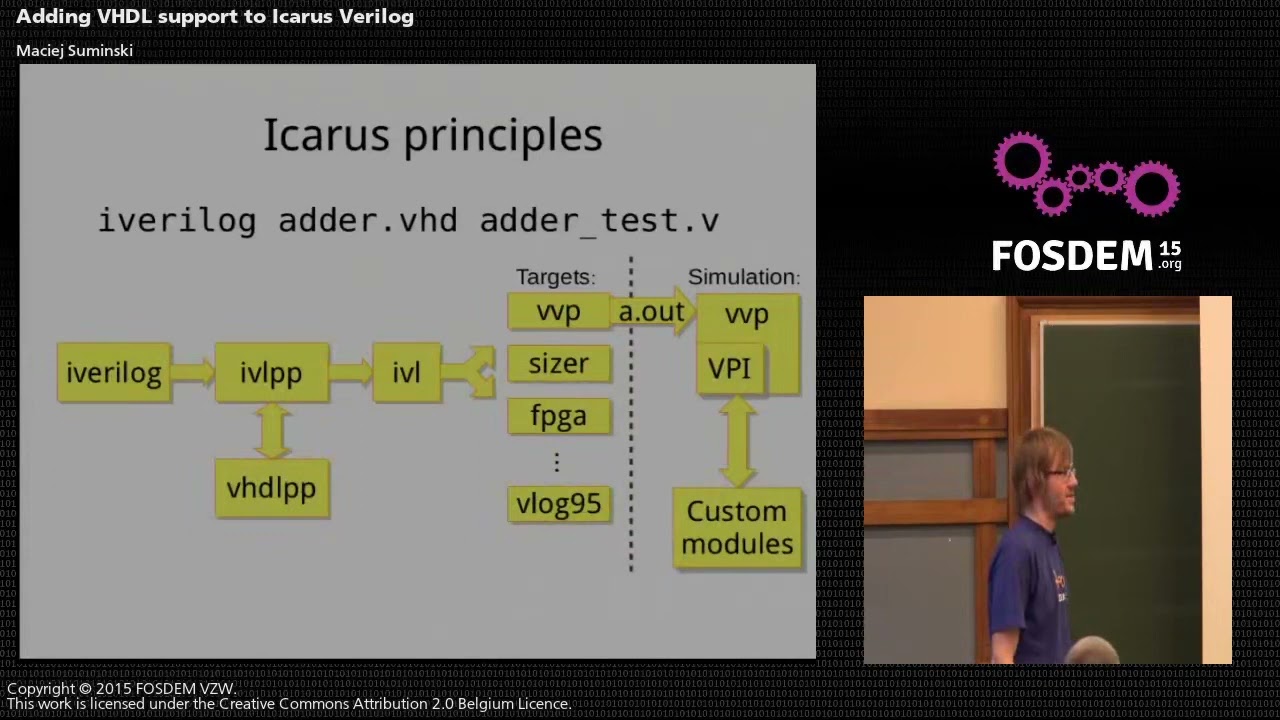 Adding VHDL support to Icarus Verilog
Maciej Suminski

Icarus principles

iverilog adder.vhd adder_test.v

Targets:
Simulation:

iverilog
ivlpp
ivl
vhdlpp
vvp
a.out
sizer
fpga
⋮
vlog95
vvp
VPI
Custom modules

FOSDEM 15 .org

Copyright © 2015 FOSDEM VZW.
This work is licensed under the Creative Commons Attribution 2.0 Belgium Licence.